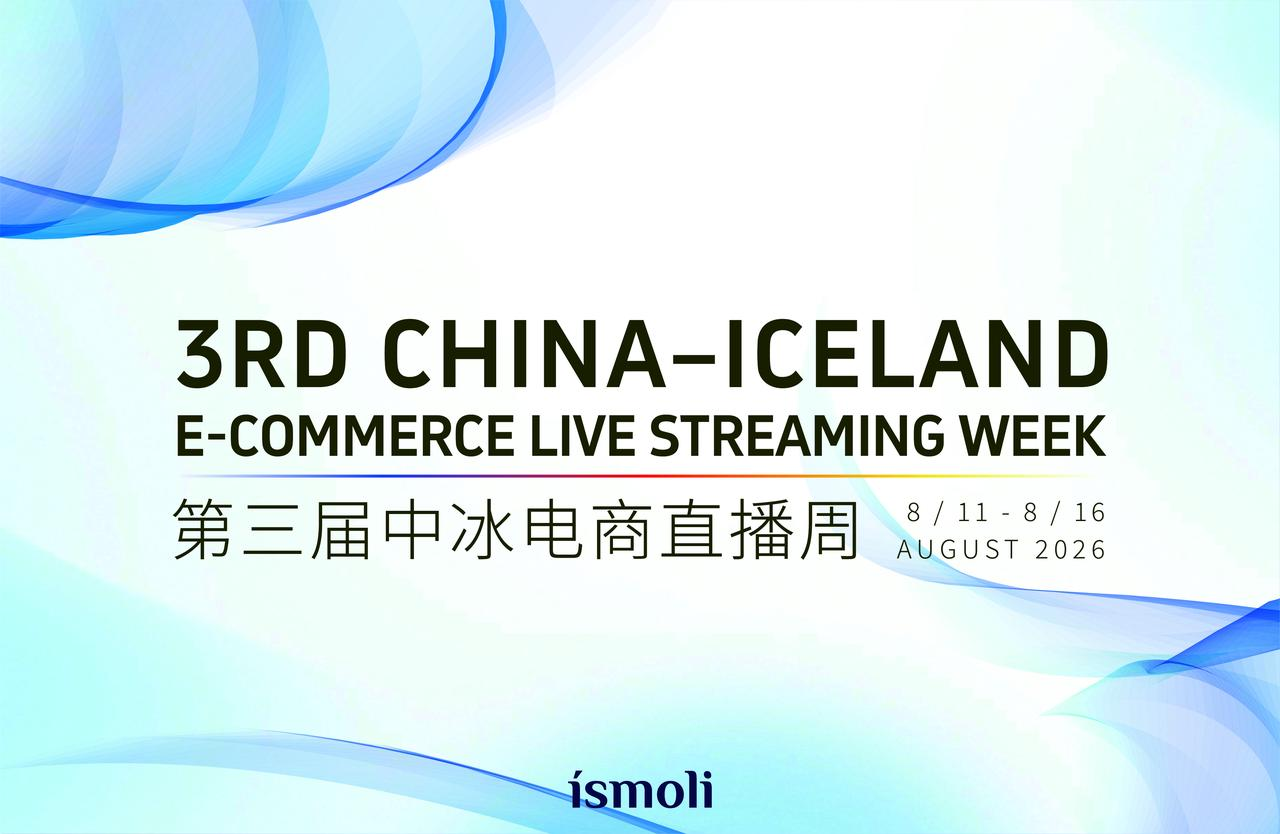 3RD CHINA–ICELAND
E-COMMERCE LIVE STREAMING WEEK

第三届中冰电商直播周

8 / 11 - 8 / 16
AUGUST 2026

ísmoli